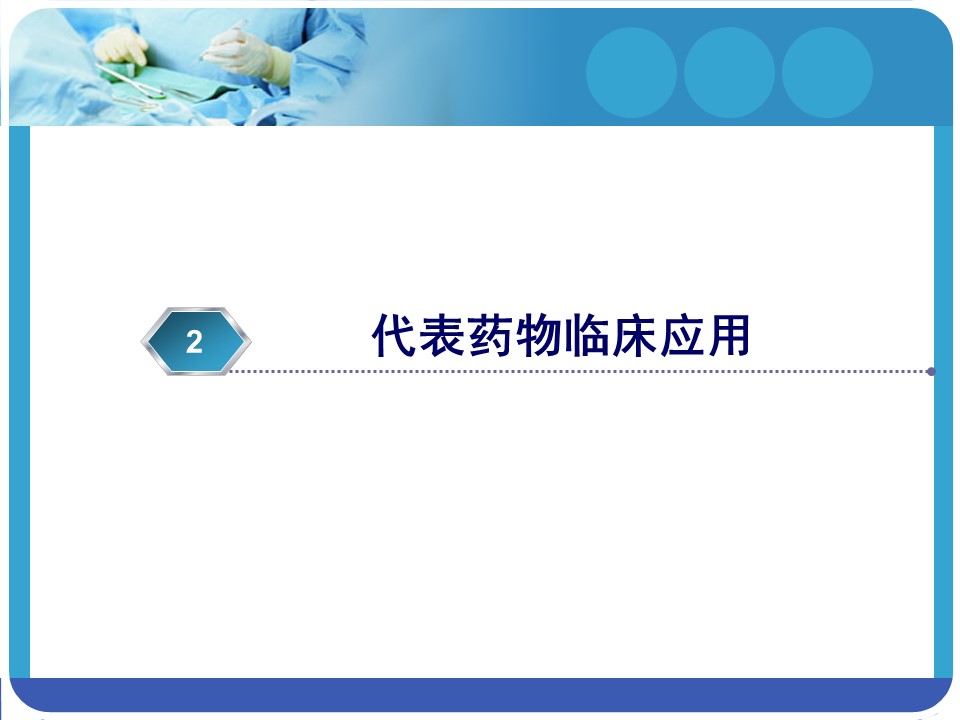 2

代表药物临床应用